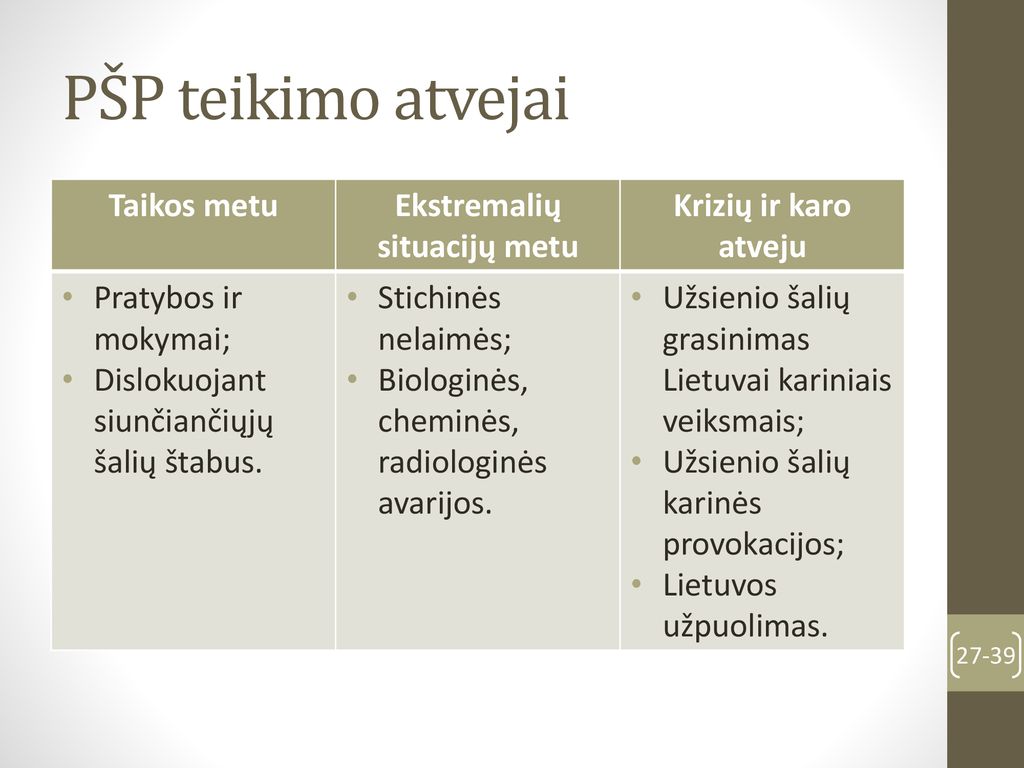 PŠP teikimo atvejai

| Taikos metu | Ekstremalių situacijų metu | Krizių ir karo atveju |
|---|---|---|
| • Pratybos ir mokymai; • Dislokuojant siunčiančiųjų šalių štabus. | • Stichinės nelaimės; • Biologinės, cheminės, radiologinės avarijos. | • Užsienio šalių grasinimas Lietuvai kariniais veiksmais; • Užsienio šalių karinės provokacijos; • Lietuvos užpuolimas. |

27-39